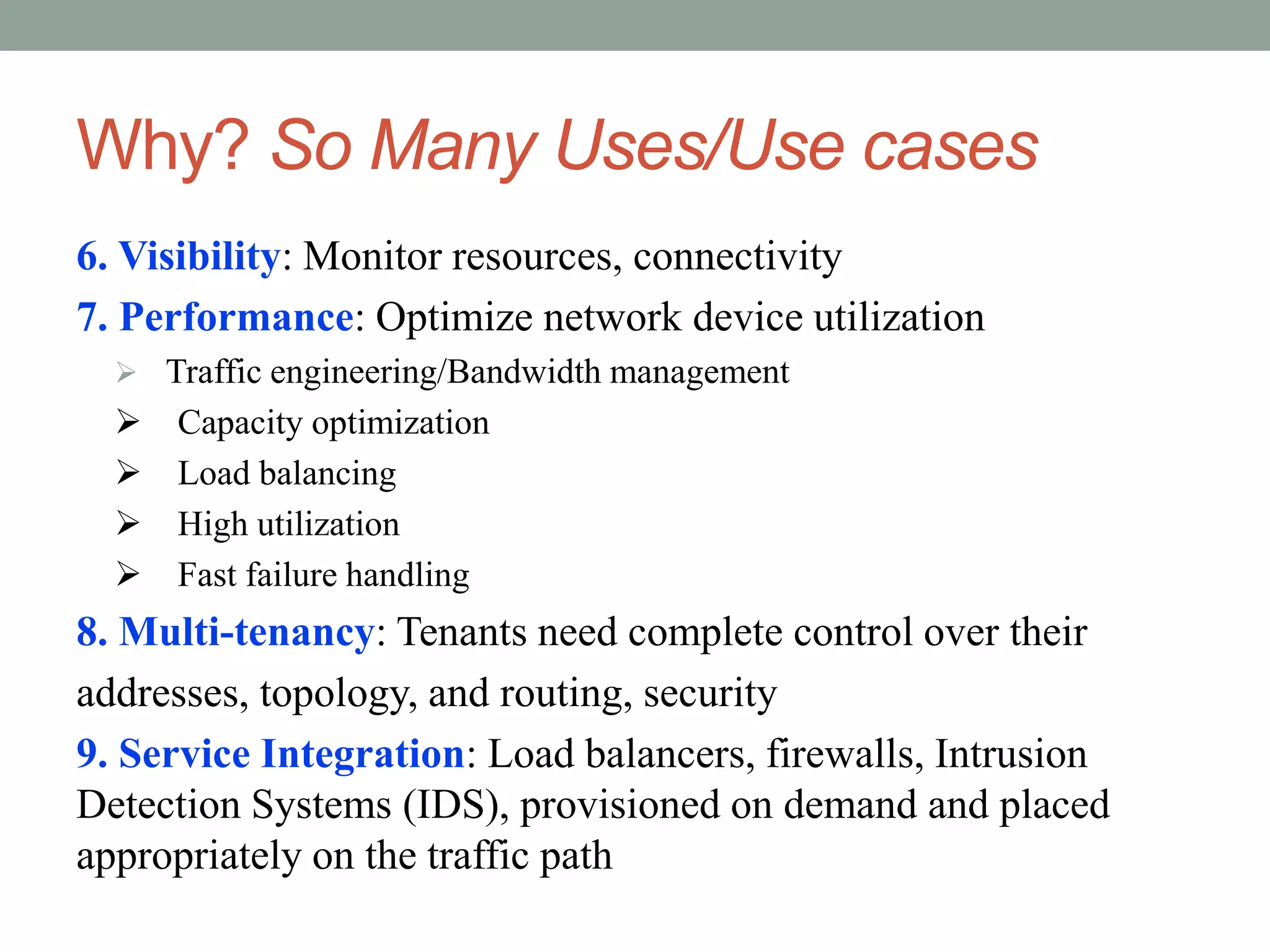 Why? So Many Uses/Use cases

6. Visibility: Monitor resources, connectivity

7. Performance: Optimize network device utilization

➢ Traffic engineering/Bandwidth management

➢ Capacity optimization

➢ Load balancing

➢ High utilization

➢ Fast failure handling

8. Multi-tenancy: Tenants need complete control over their addresses, topology, and routing, security

9. Service Integration: Load balancers, firewalls, Intrusion Detection Systems (IDS), provisioned on demand and placed appropriately on the traffic path